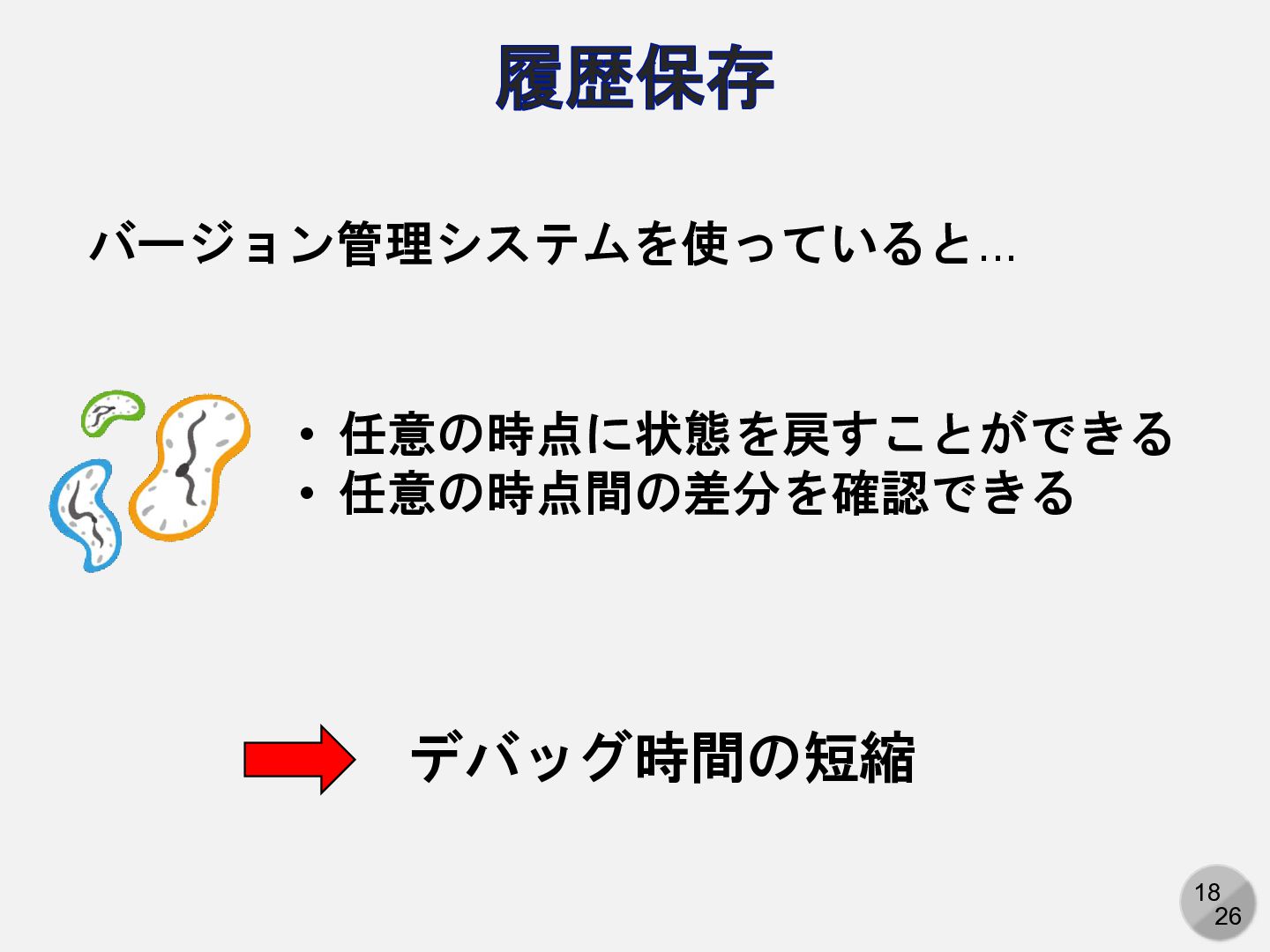 履歴保存

バージョン管理システムを使っていると…

• 任意の時点に状態を戻すことができる
• 任意の時点間の差分を確認できる

デバッグ時間の短縮

18
26